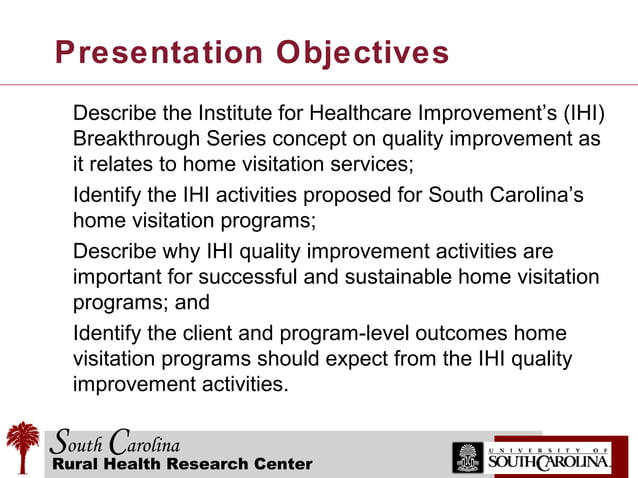 Presentation Objectives

Describe the Institute for Healthcare Improvement's (IHI) Breakthrough Series concept on quality improvement as it relates to home visitation services;

Identify the IHI activities proposed for South Carolina's home visitation programs;

Describe why IHI quality improvement activities are important for successful and sustainable home visitation programs; and

Identify the client and program-level outcomes home visitation programs should expect from the IHI quality improvement activities.

South Carolina
Rural Health Research Center

UNIVERSITY OF
SOUTH CAROLINA